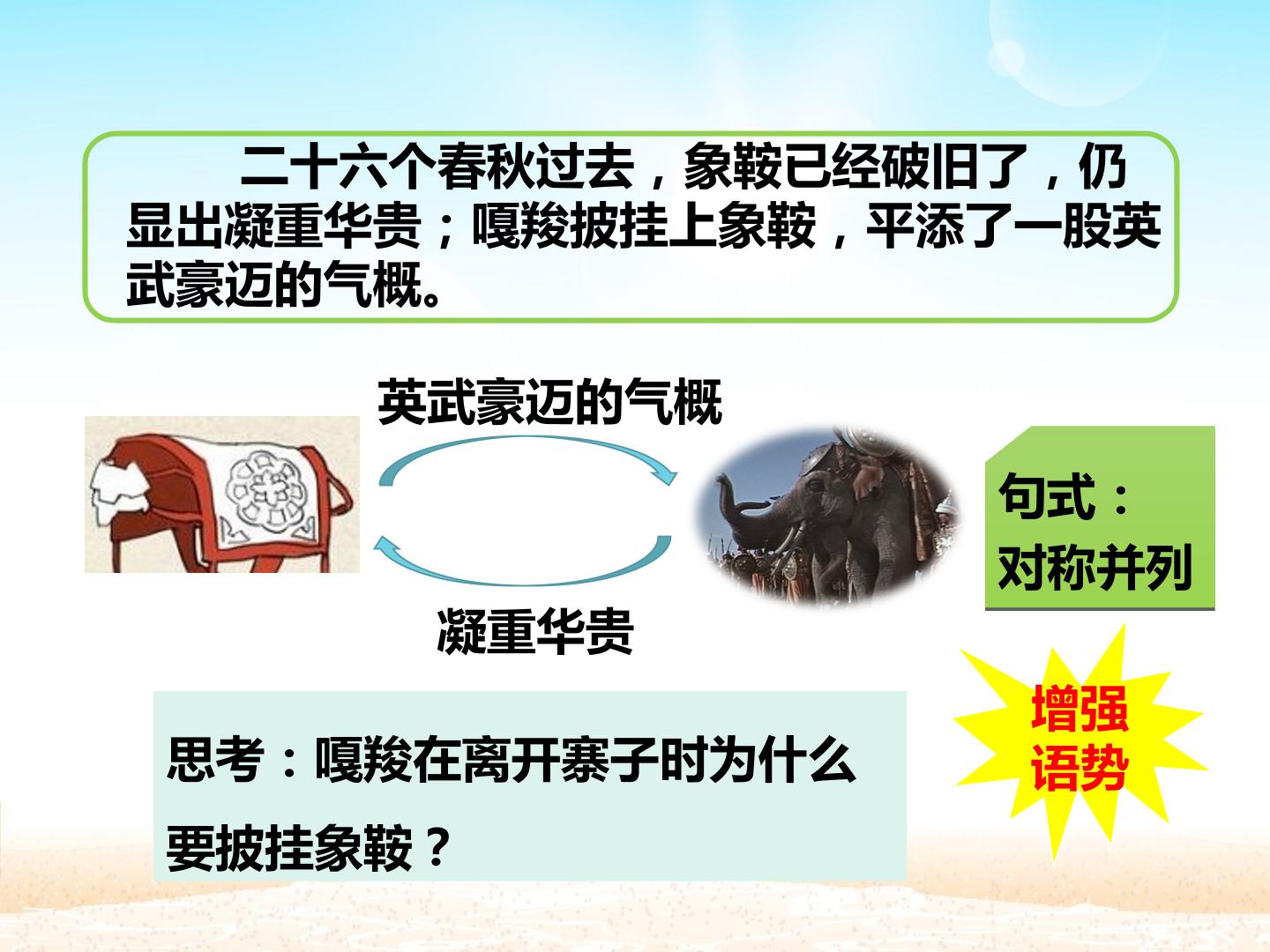 二十六个春秋过去，象鞍已经破旧了，仍显出凝重华贵；嘎羧披挂上象鞍，平添了一股英武豪迈的气概。

英武豪迈的气概

凝重华贵

句式：
对称并列

增强
语势

思考：嘎羧在离开寨子时为什么要披挂象鞍？